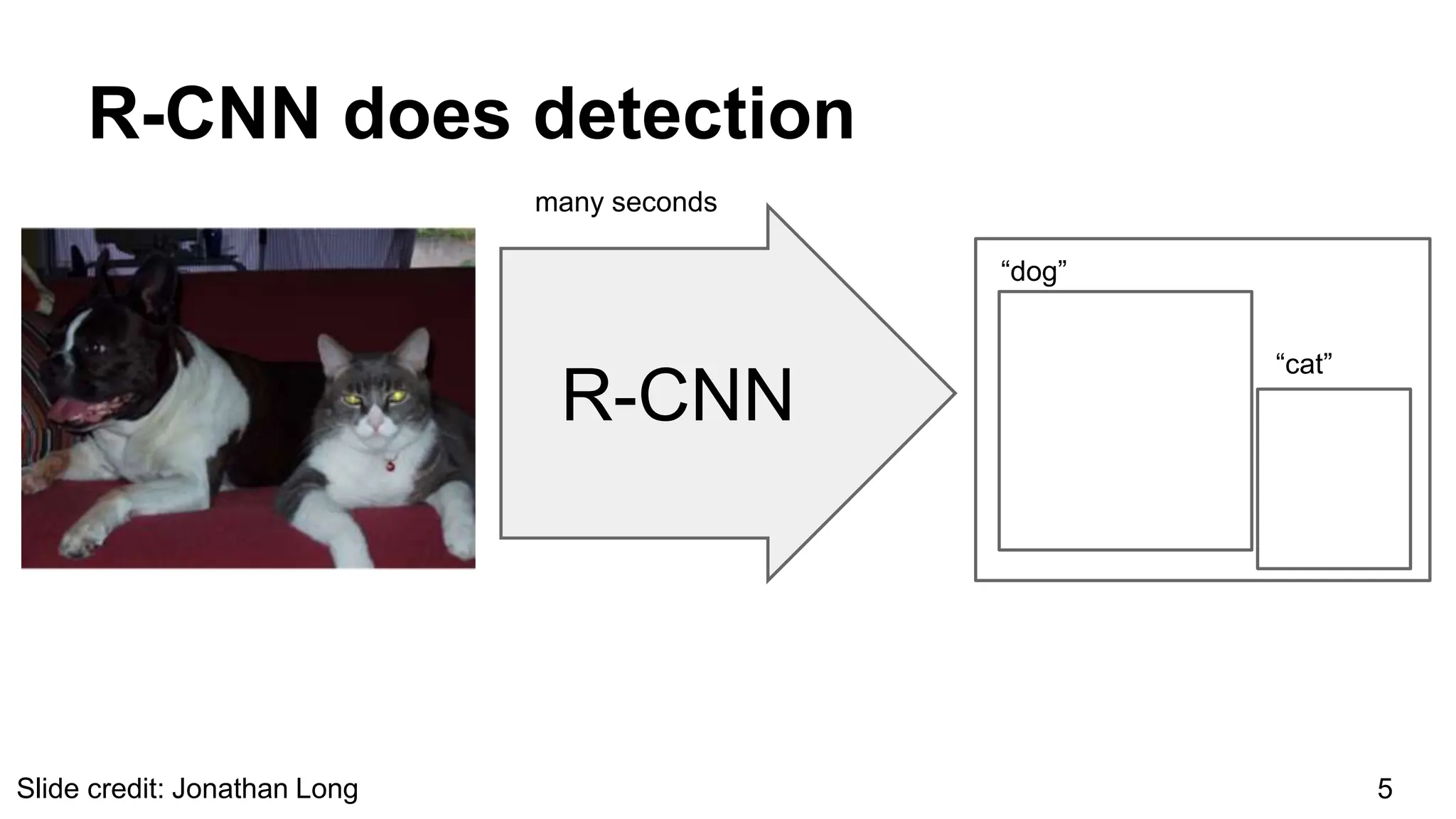 R-CNN does detection

many seconds

R-CNN

“dog”

“cat”

Slide credit: Jonathan Long

5